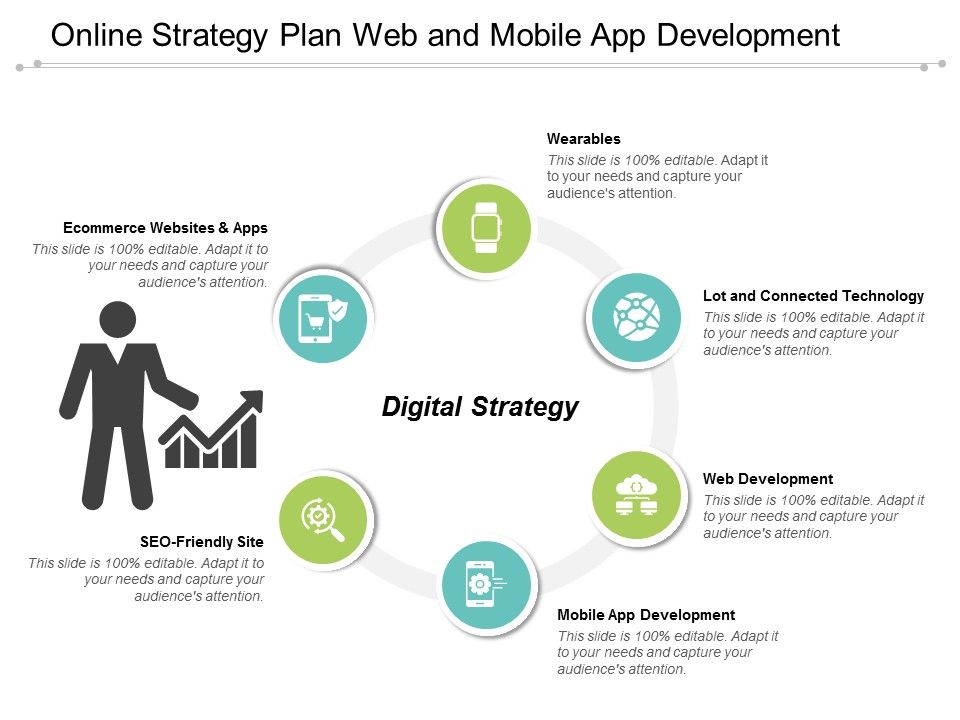 Online Strategy Plan Web and Mobile App Development

Wearables
This slide is 100% editable. Adapt it to your needs and capture your audience's attention.

Ecommerce Websites & Apps
This slide is 100% editable. Adapt it to your needs and capture your audience's attention.

Lot and Connected Technology
This slide is 100% editable. Adapt it to your needs and capture your audience's attention.

Digital Strategy

Web Development
This slide is 100% editable. Adapt it to your needs and capture your audience's attention.

SEO-Friendly Site
This slide is 100% editable. Adapt it to your needs and capture your audience's attention.

Mobile App Development
This slide is 100% editable. Adapt it to your needs and capture your audience's attention.